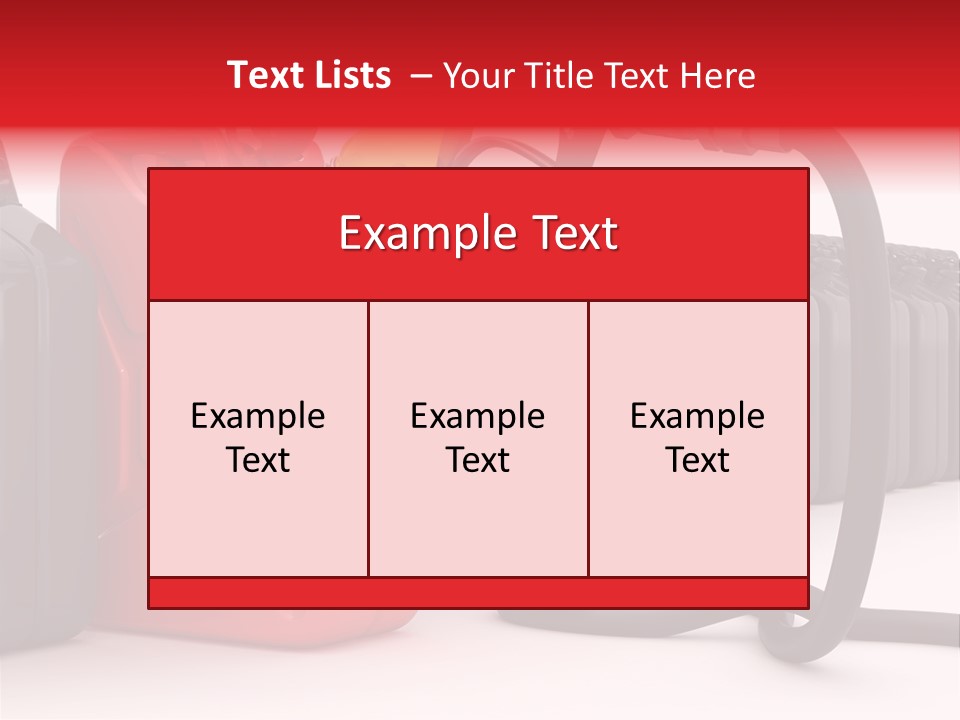 Text Lists – Your Title Text Here

Example Text

Example Text

Example Text

Example Text